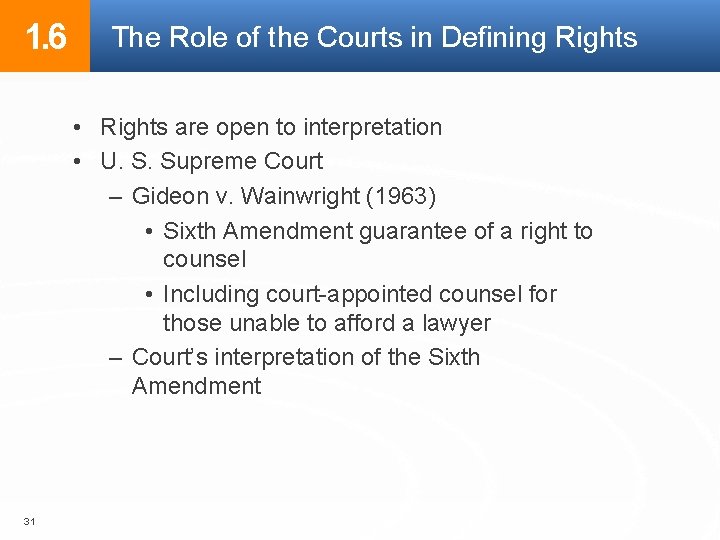 1.6 The Role of the Courts in Defining Rights

• Rights are open to interpretation
• U. S. Supreme Court
– Gideon v. Wainwright (1963)
• Sixth Amendment guarantee of a right to counsel
• Including court-appointed counsel for those unable to afford a lawyer
– Court's interpretation of the Sixth Amendment

31